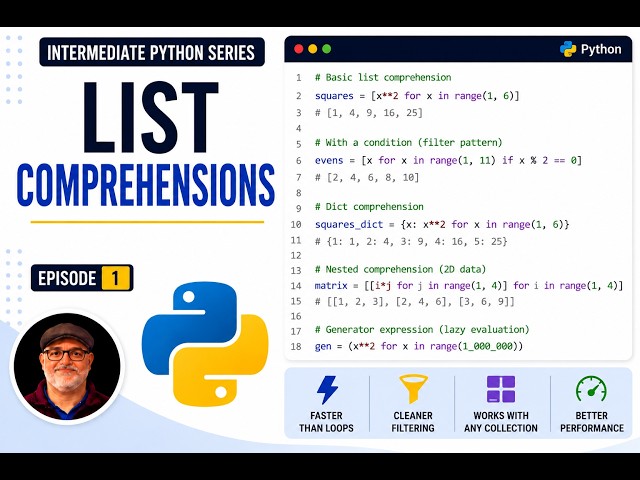 INTERMEDIATE PYTHON SERIES

LIST

COMPREHENSIONS

EPISODE 1

Python

1 # Basic list comprehension
2 squares = [x**2 for x in range(1, 6)]
3 # [1, 4, 9, 16, 25]
4
5 # With a condition (filter pattern)
6 evens = [x for x in range(1, 11) if x % 2 == 0]
7 # [2, 4, 6, 8, 10]
8
9 # Dict comprehension
10 squares_dict = {x: x**2 for x in range(1, 6)}
11 # {1: 1, 2: 4, 3: 9, 4: 16, 5: 25}
12
13 # Nested comprehension (2D data)
14 matrix = [[i*j for j in range(1, 4)] for i in range(1, 4)]
15 # [[1, 2, 3], [2, 4, 6], [3, 6, 9]]
16
17 # Generator expression (lazy evaluation)
18 gen = (x**2 for x in range(1_000_000))

FASTER THAN LOOPS

CLEANER FILTERING

WORKS WITH ANY COLLECTION

BETTER PERFORMANCE